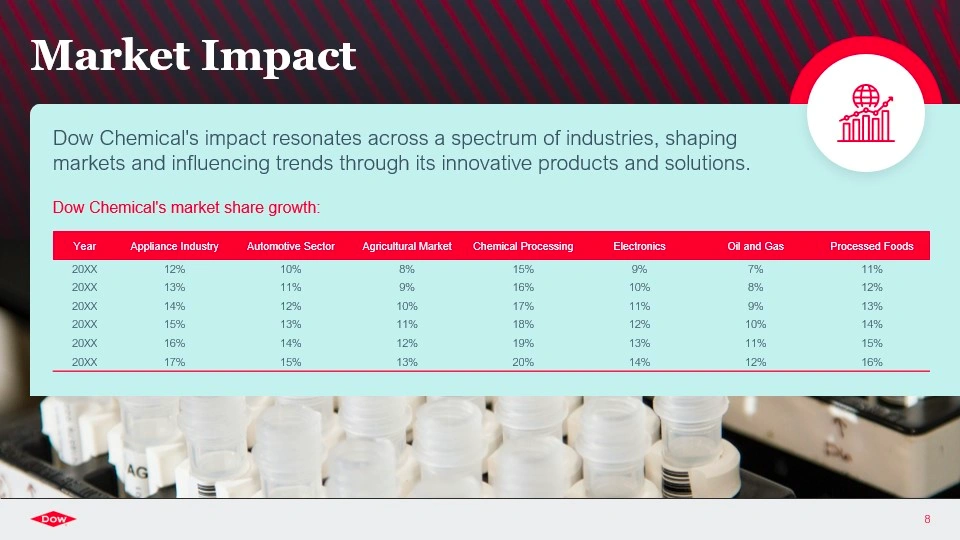 Market Impact

Dow Chemical's impact resonates across a spectrum of industries, shaping markets and influencing trends through its innovative products and solutions.

Dow Chemical's market share growth:

| Year | Appliance Industry | Automotive Sector | Agricultural Market | Chemical Processing | Electronics | Oil and Gas | Processed Foods |
|---|---|---|---|---|---|---|---|
| 20XX | 12% | 10% | 8% | 15% | 9% | 7% | 11% |
| 20XX | 13% | 11% | 9% | 16% | 10% | 8% | 12% |
| 20XX | 14% | 12% | 10% | 17% | 11% | 9% | 13% |
| 20XX | 15% | 13% | 11% | 18% | 12% | 10% | 14% |
| 20XX | 16% | 14% | 12% | 19% | 13% | 11% | 15% |
| 20XX | 17% | 15% | 13% | 20% | 14% | 12% | 16% |

AG

Dow

8